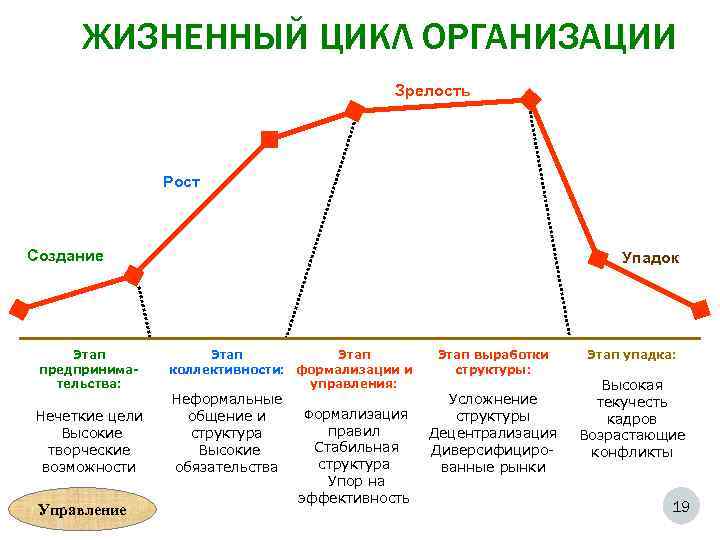 ЖИЗНЕННЫЙ ЦИКЛ ОРГАНИЗАЦИИ

Зрелость

Рост

Создание

Упадок

Этап предпринимательства:

Нечеткие цели
Высокие творческие возможности

Этап коллективности:

Неформальные общение и структура
Высокие обязательства

Этап формализации и управления:

Формализация правил
Стабильная структура
Упор на эффективность

Этап выработки структуры:

Усложнение структуры
Децентрализация
Диверсифицированные рынки

Этап упадка:

Высокая текучесть кадров
Возрастающие конфликты

Управление

19